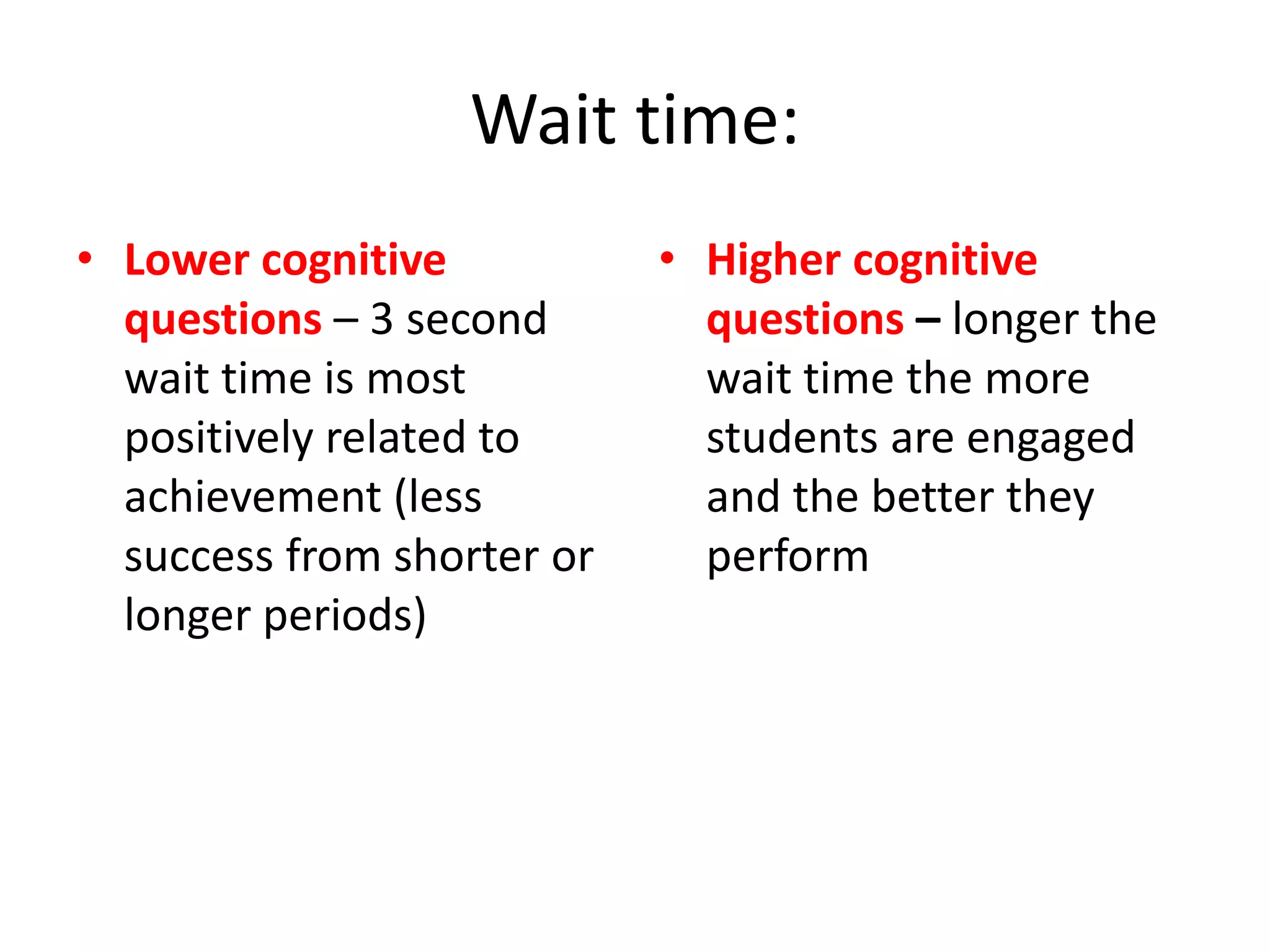 Wait time:

• Lower cognitive questions – 3 second wait time is most positively related to achievement (less success from shorter or longer periods)

• Higher cognitive questions – longer the wait time the more students are engaged and the better they perform